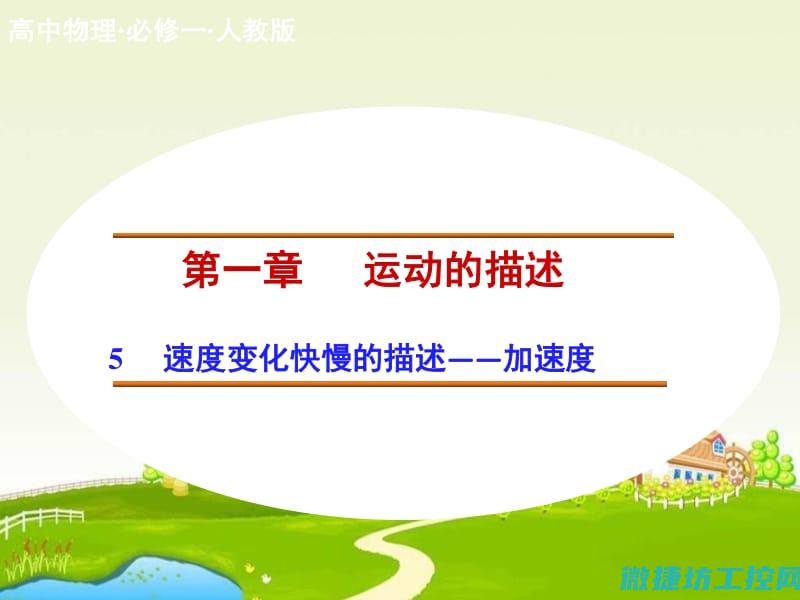 高中物理·必修一·人教版

第一章　运动的描述

5　速度变化快慢的描述——加速度

微捷坊工控网